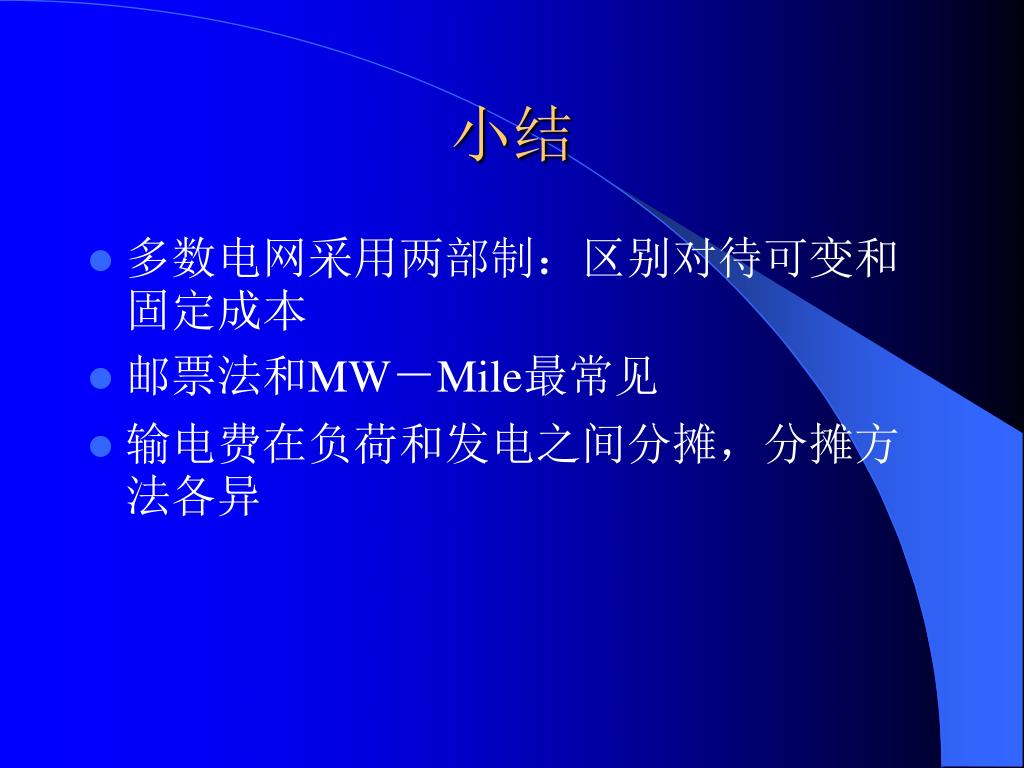 小结

多数电网采用两部制：区别对待可变和固定成本

邮票法和MW－Mile最常见

输电费在负荷和发电之间分摊，分摊方法各异